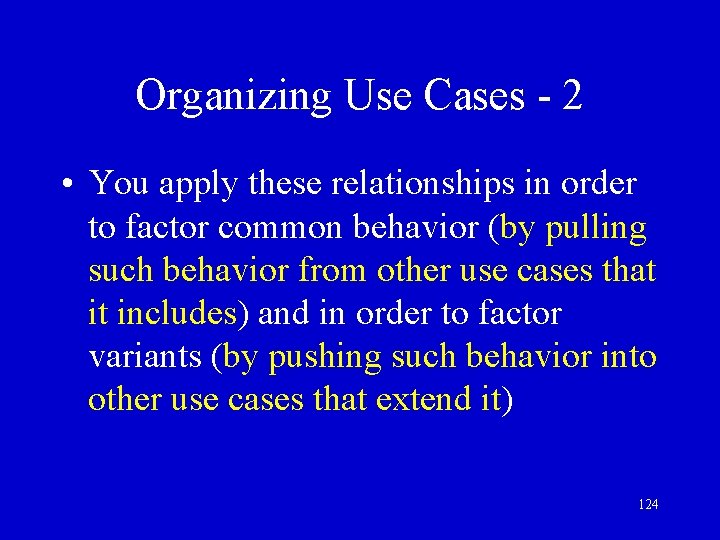 Organizing Use Cases - 2

• You apply these relationships in order to factor common behavior (by pulling such behavior from other use cases that it includes) and in order to factor variants (by pushing such behavior into other use cases that extend it)

124